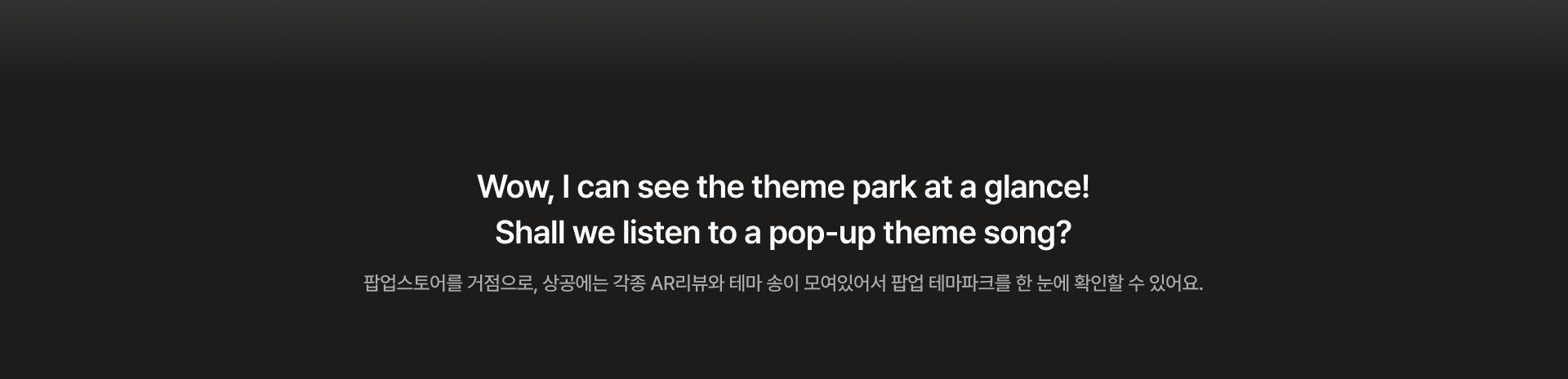 Wow, I can see the theme park at a glance!
Shall we listen to a pop-up theme song?

팝업스토어를 거점으로, 상공에는 각종 AR리뷰와 테마 송이 모여있어서 팝업 테마파크를 한 눈에 확인할 수 있어요.